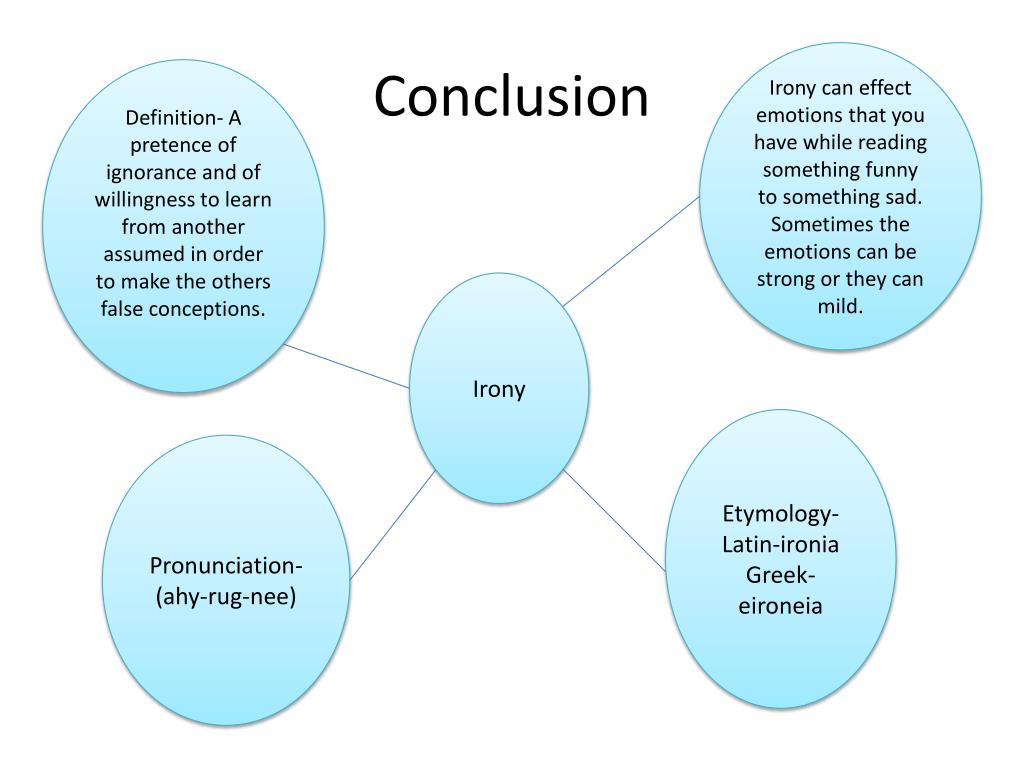 Conclusion

Definition- A pretence of ignorance and of willingness to learn from another assumed in order to make the others false conceptions.

Irony can effect emotions that you have while reading something funny to something sad. Sometimes the emotions can be strong or they can mild.

Irony

Pronunciation- (ahy-rug-nee)

Etymology- Latin-ironia Greek- eironeia